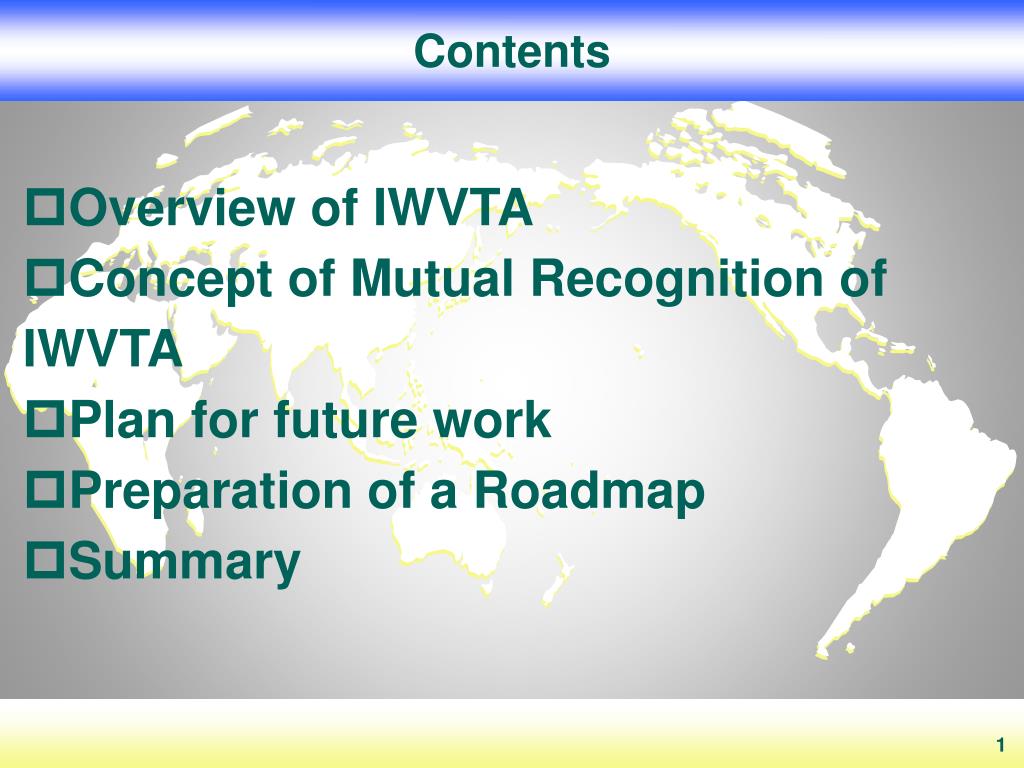 Contents

Overview of IWVTA
Concept of Mutual Recognition of IWVTA
Plan for future work
Preparation of a Roadmap
Summary

1